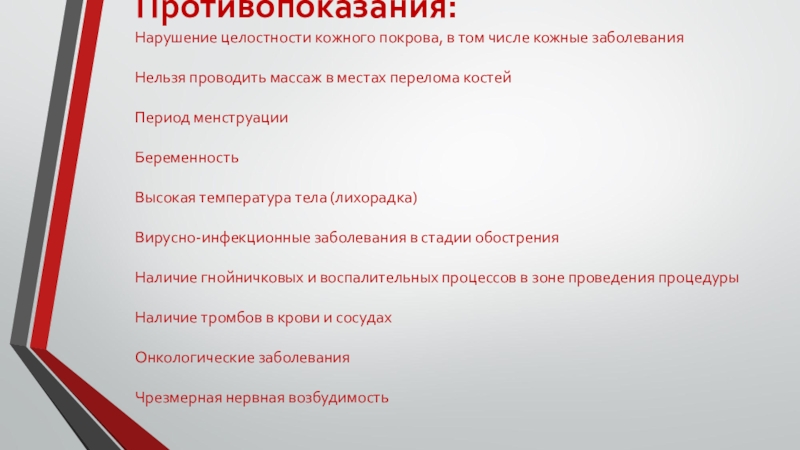 Противопоказания:

Нарушение целостности кожного покрова, в том числе кожные заболевания

Нельзя проводить массаж в местах перелома костей

Период менструации

Беременность

Высокая температура тела (лихорадка)

Вирусно-инфекционные заболевания в стадии обострения

Наличие гнойничковых и воспалительных процессов в зоне проведения процедуры

Наличие тромбов в крови и сосудах

Онкологические заболевания

Чрезмерная нервная возбудимость